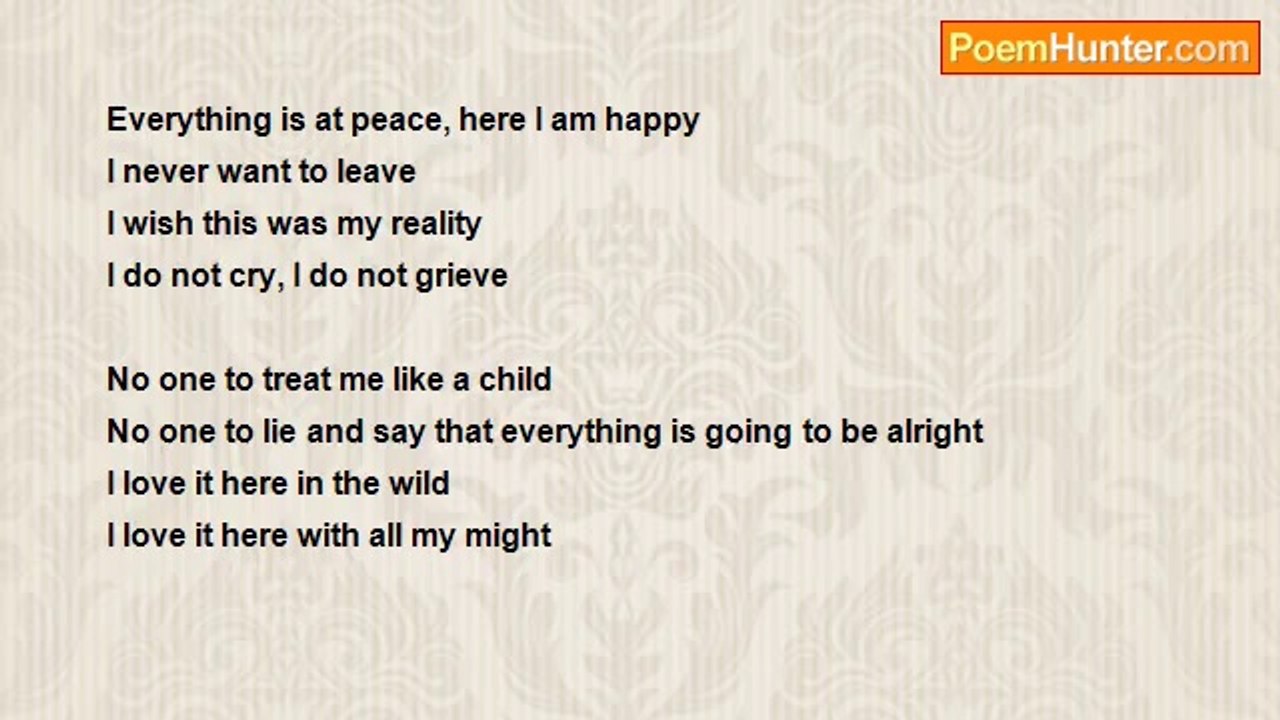 PoemHunter.com

Everything is at peace, here I am happy
I never want to leave
I wish this was my reality
I do not cry, I do not grieve

No one to treat me like a child
No one to lie and say that everything is going to be alright
I love it here in the wild
I love it here with all my might